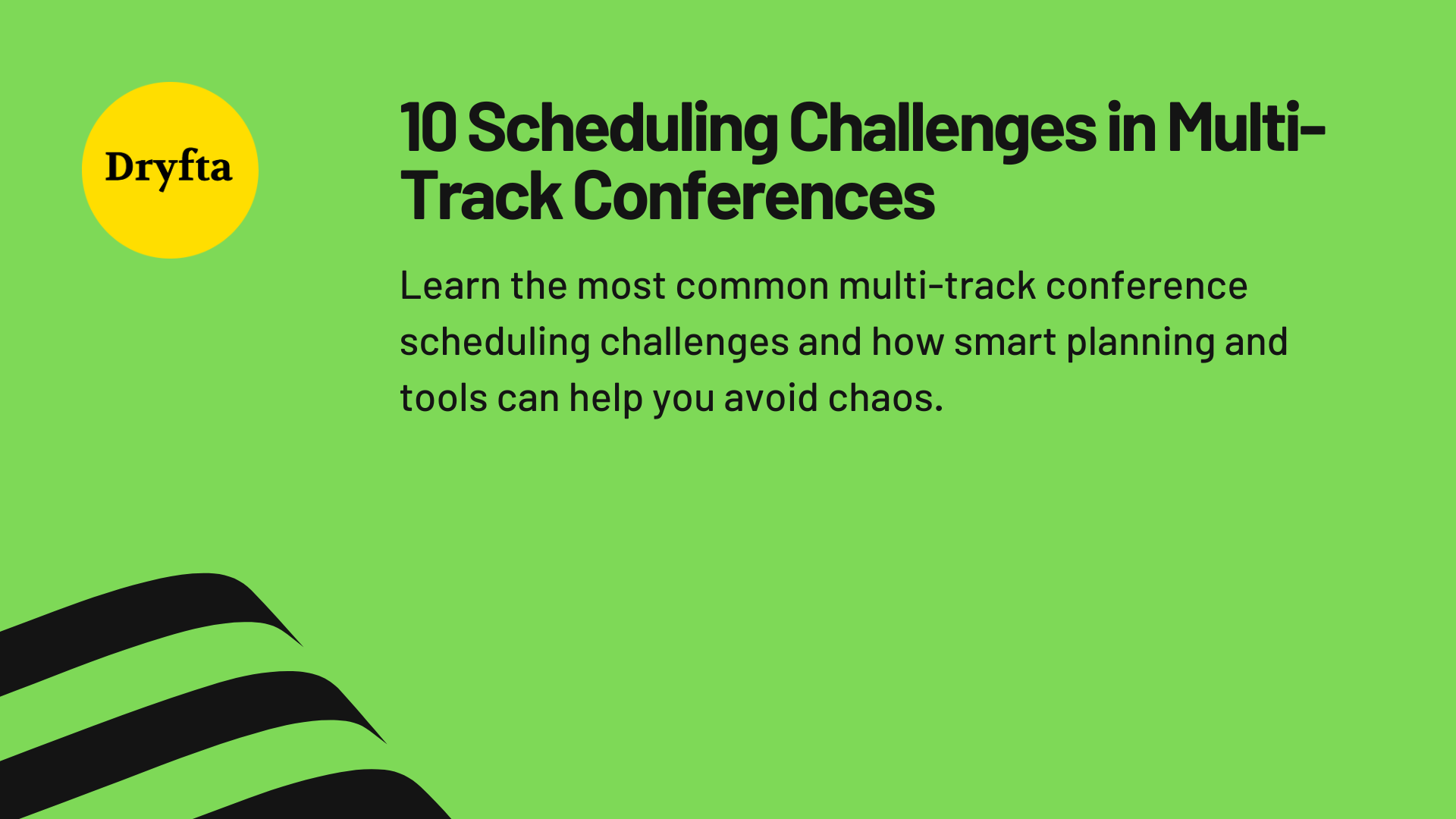 Dryfta

10 Scheduling Challenges in Multi-Track Conferences

Learn the most common multi-track conference scheduling challenges and how smart planning and tools can help you avoid chaos.